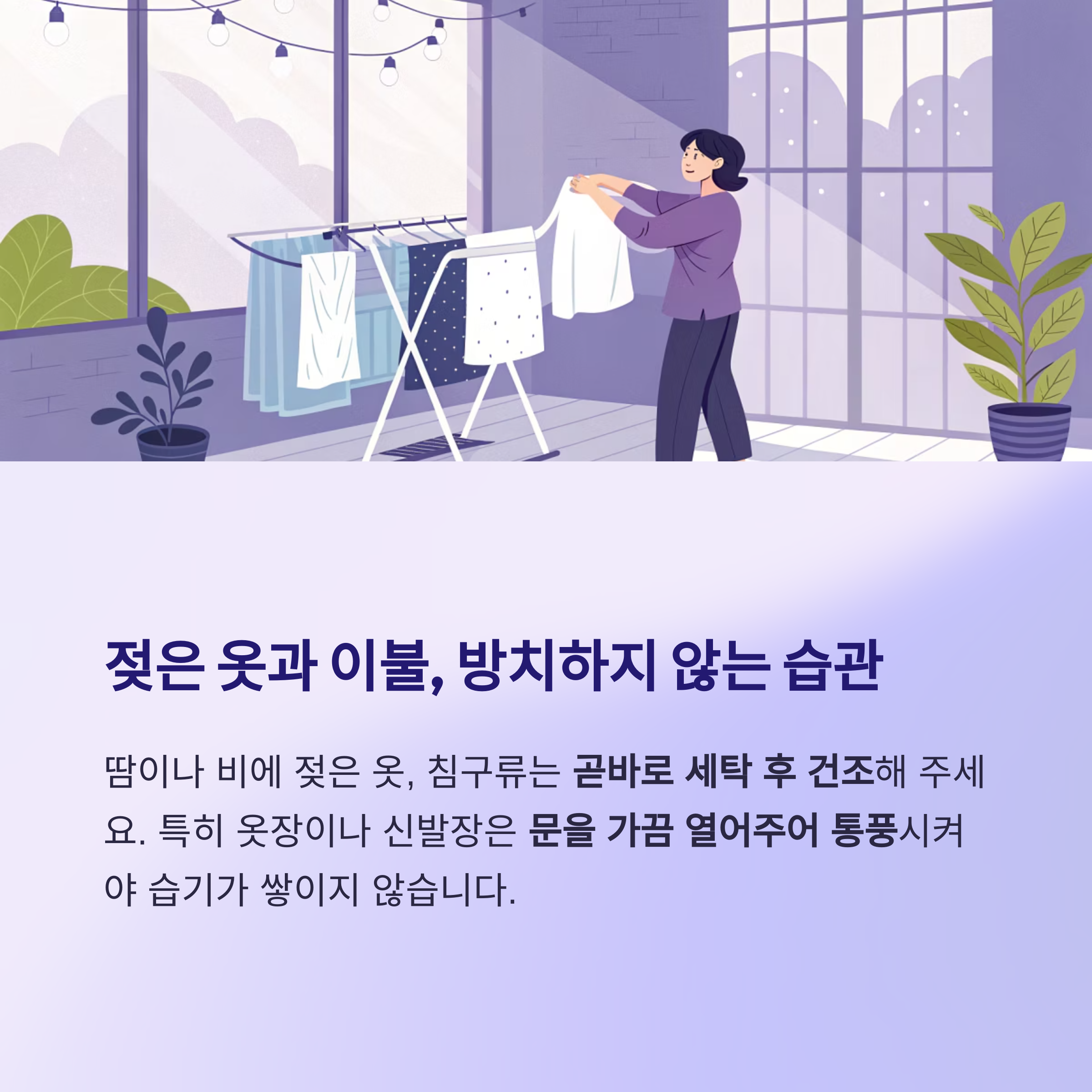 젖은 옷과 이불, 방치하지 않는 습관

땀이나 비에 젖은 옷, 침구류는 곧바로 세탁 후 건조해 주세요. 특히 옷장이나 신발장은 문을 가끔 열어주어 통풍시켜야 습기가 쌓이지 않습니다.